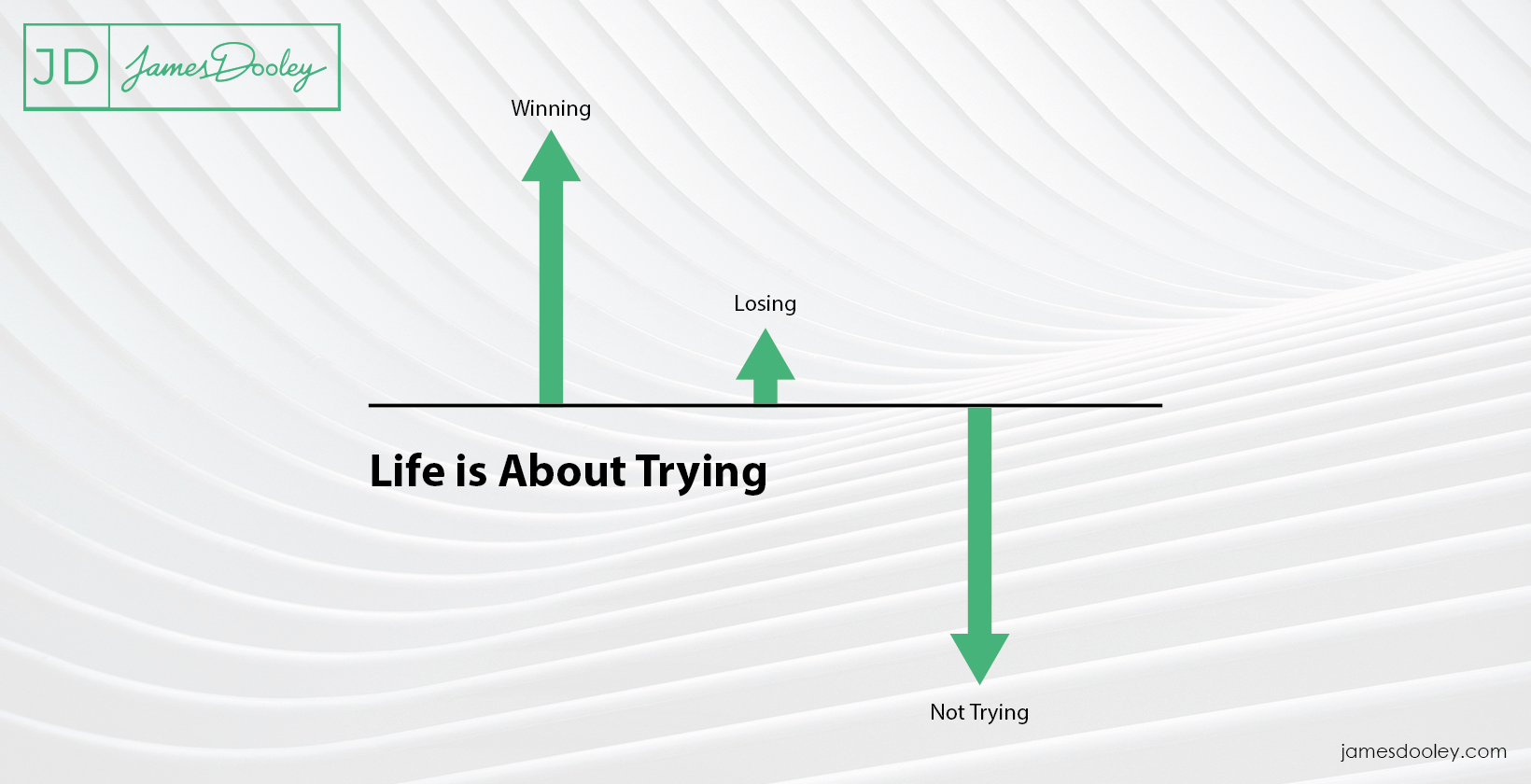 JD James Dooley

Winning

Losing

Life is About Trying

Not Trying

jamesdooley.com